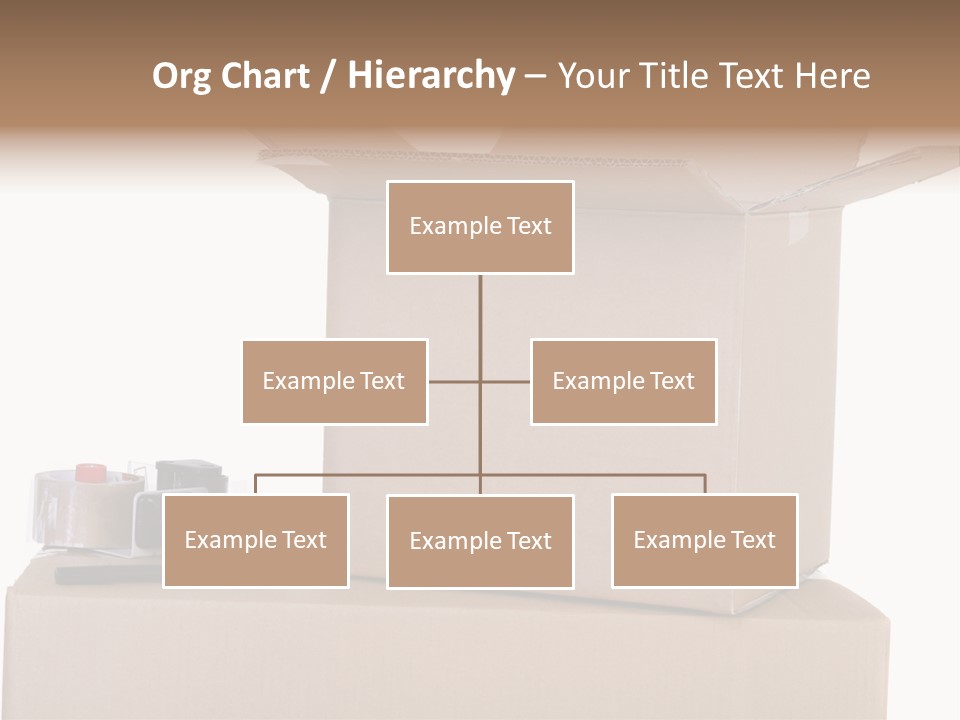 Org Chart / Hierarchy – Your Title Text Here

Example Text

Example Text

Example Text

Example Text

Example Text

Example Text